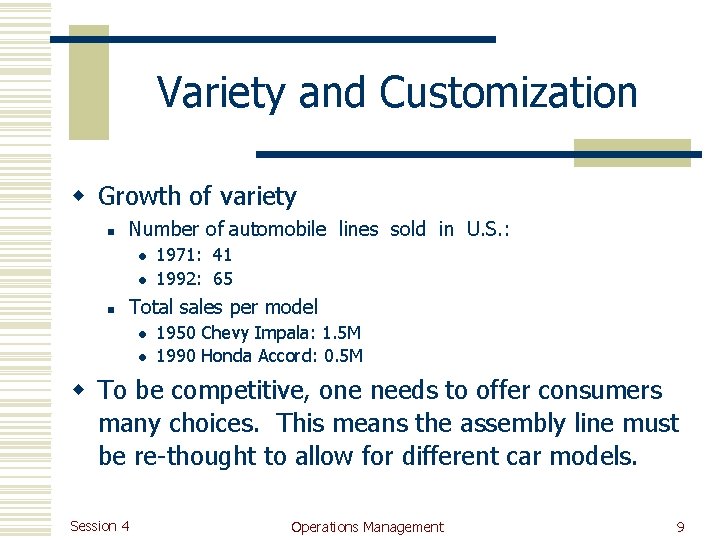 Variety and Customization

Growth of variety

Number of automobile lines sold in U.S.:

1971: 41

1992: 65

Total sales per model

1950 Chevy Impala: 1.5M

1990 Honda Accord: 0.5M

To be competitive, one needs to offer consumers many choices. This means the assembly line must be re-thought to allow for different car models.

Session 4

Operations Management

9